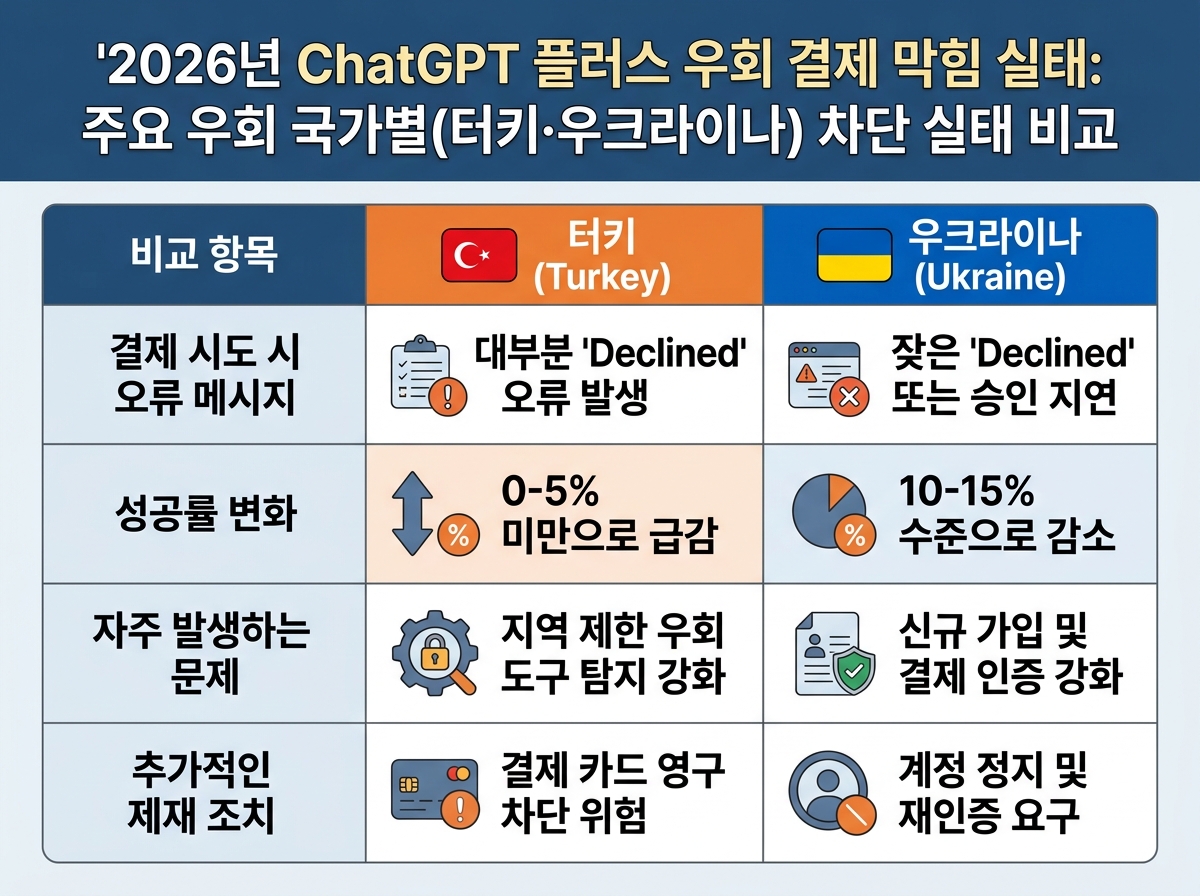 '2026년 ChatGPT 플러스 우회 결제 막힘 실태: 주요 우회 국가별(터키·우크라이나) 차단 실태 비교

| 비교 항목 | 터키 (Turkey) | 우크라이나 (Ukraine) |
|---|---|---|
| 결제 시도 시 오류 메시지 | 대부분 'Declined' 오류 발생 | 잦은 'Declined' 또는 승인 지연 |
| 성공률 변화 | 0-5% 미만으로 급감 | 10-15% 수준으로 감소 |
| 자주 발생하는 문제 | 지역 제한 우회 도구 탐지 강화 | 신규 가입 및 결제 인증 강화 |
| 추가적인 제재 조치 | 결제 카드 영구 차단 위험 | 계정 정지 및 재인증 요구 |